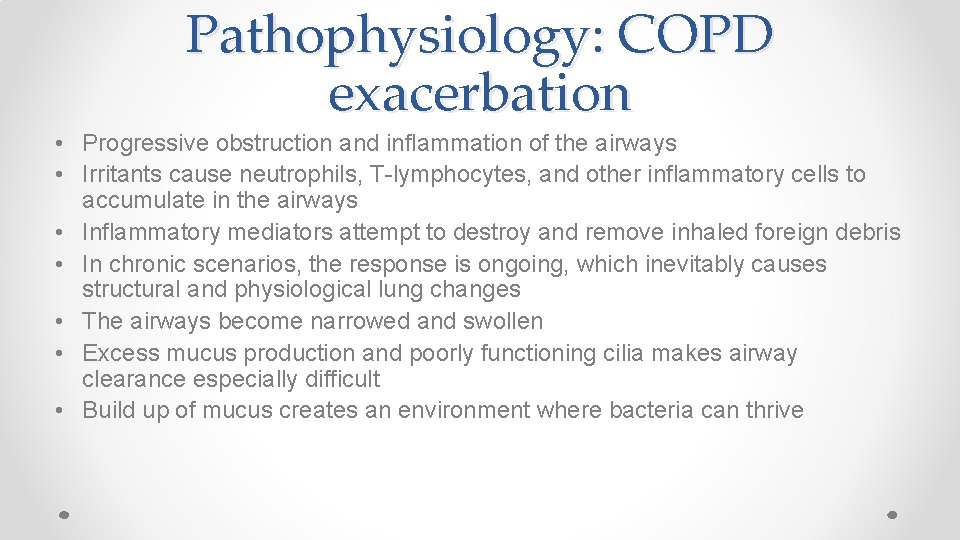 Pathophysiology: COPD exacerbation

• Progressive obstruction and inflammation of the airways
• Irritants cause neutrophils, T-lymphocytes, and other inflammatory cells to accumulate in the airways
• Inflammatory mediators attempt to destroy and remove inhaled foreign debris
• In chronic scenarios, the response is ongoing, which inevitably causes structural and physiological lung changes
• The airways become narrowed and swollen
• Excess mucus production and poorly functioning cilia makes airway clearance especially difficult
• Build up of mucus creates an environment where bacteria can thrive